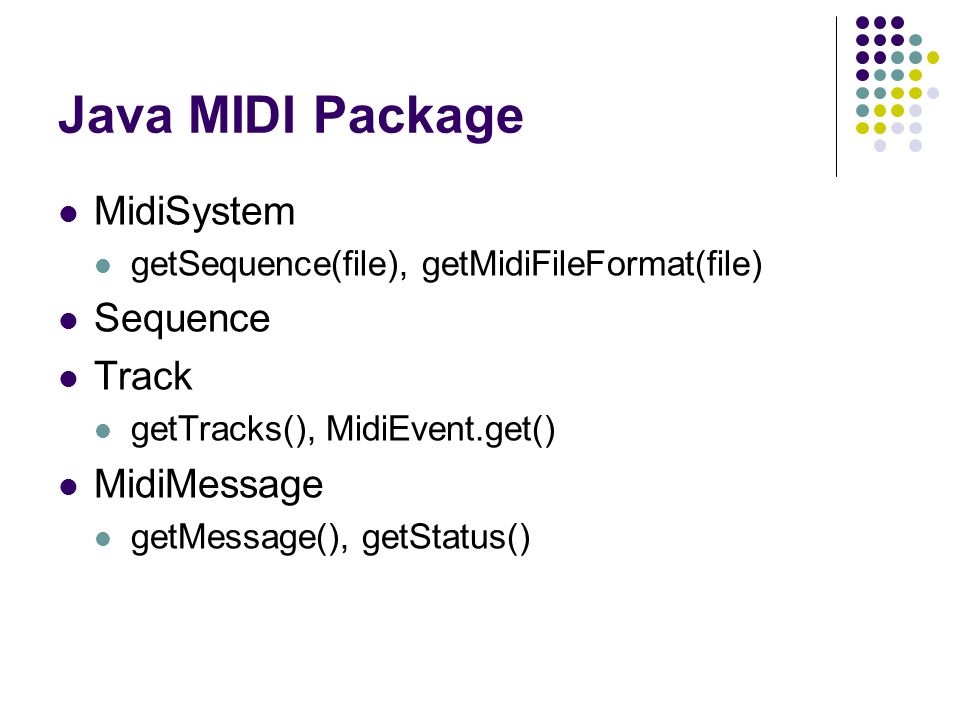 Java MIDI Package

- MidiSystem
  - getSequence(file), getMidiFileFormat(file)
- Sequence
- Track
  - getTracks(), MidiEvent.get()
- MidiMessage
  - getMessage(), getStatus()